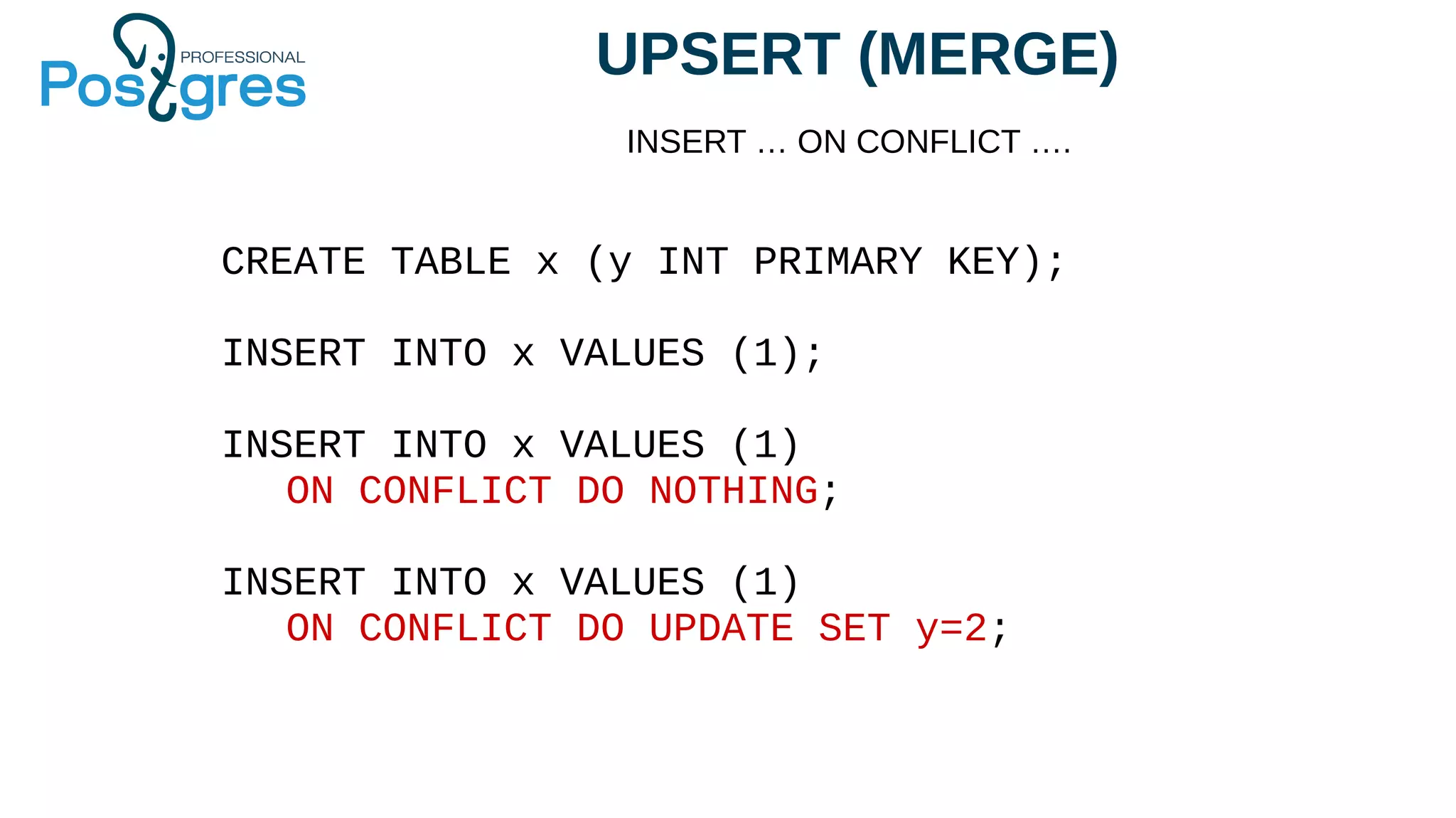 PROFESSIONAL
Postgres

UPSERT (MERGE)

INSERT … ON CONFLICT ….

CREATE TABLE x (y INT PRIMARY KEY);

INSERT INTO x VALUES (1);

INSERT INTO x VALUES (1)
ON CONFLICT DO NOTHING;

INSERT INTO x VALUES (1)
ON CONFLICT DO UPDATE SET y=2;